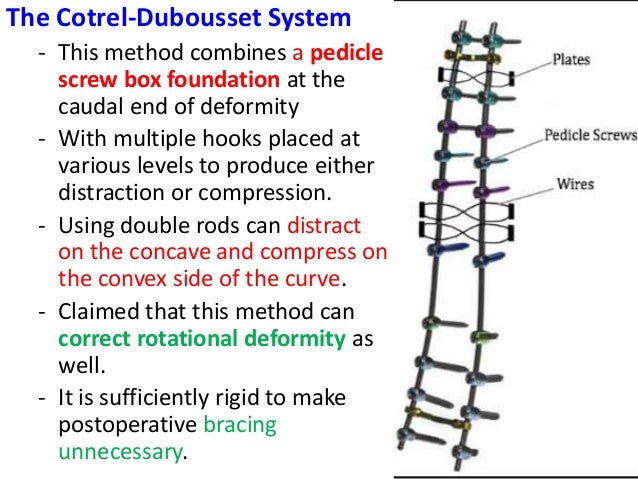 The Cotrel-Dubousset System

- This method combines a pedicle screw box foundation at the caudal end of deformity
- With multiple hooks placed at various levels to produce either distraction or compression.
- Using double rods can distract on the concave and compress on the convex side of the curve.
- Claimed that this method can correct rotational deformity as well.
- It is sufficiently rigid to make postoperative bracing unnecessary.

Plates
Pedicle Screws
Wires